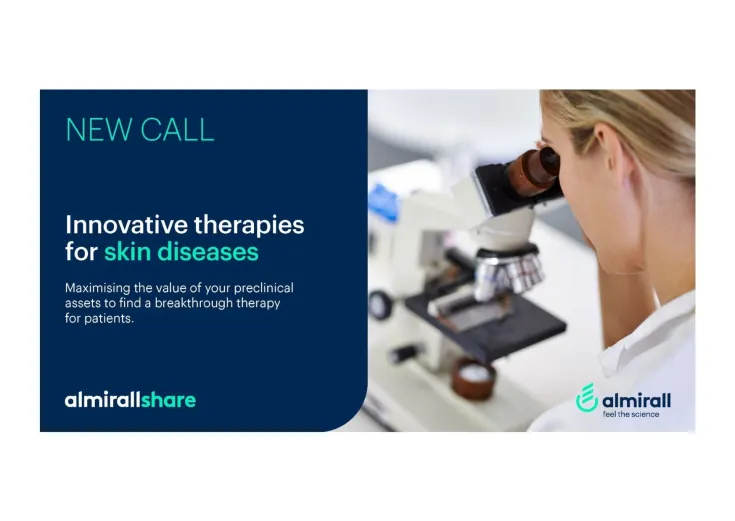 NEW CALL

Innovative therapies for skin diseases

Maximising the value of your preclinical assets to find a breakthrough therapy for patients.

almirallshare

almirall
feel the science